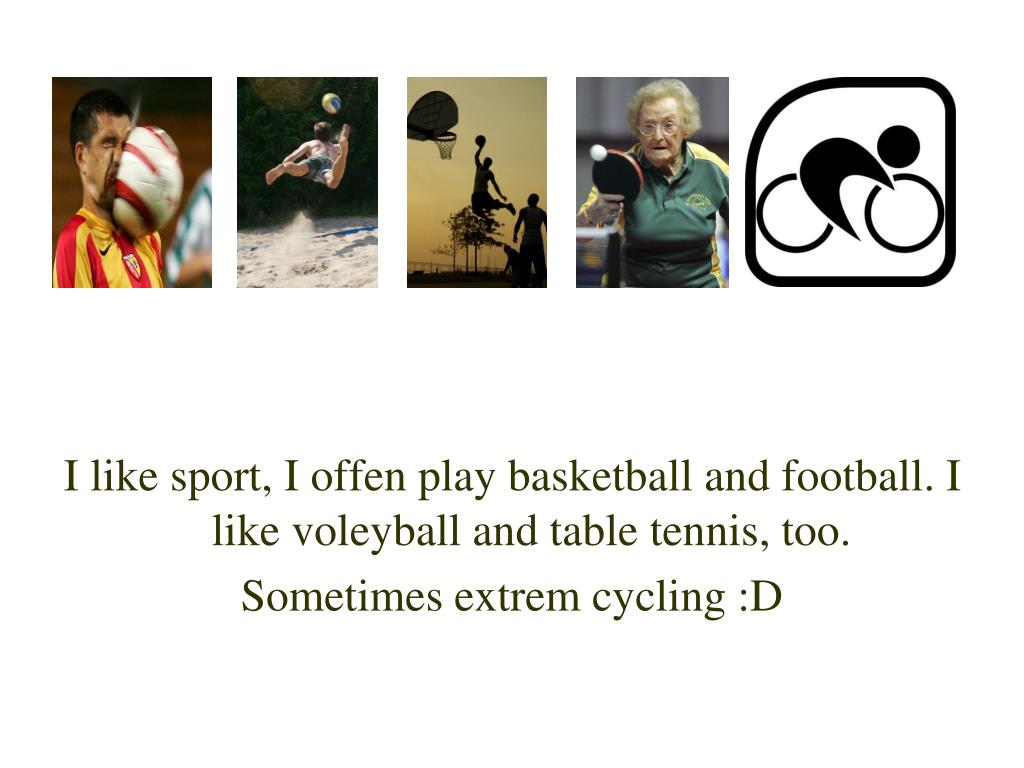 I like sport, I offen play basketball and football. I like voleyball and table tennis, too.

Sometimes extrem cycling :D